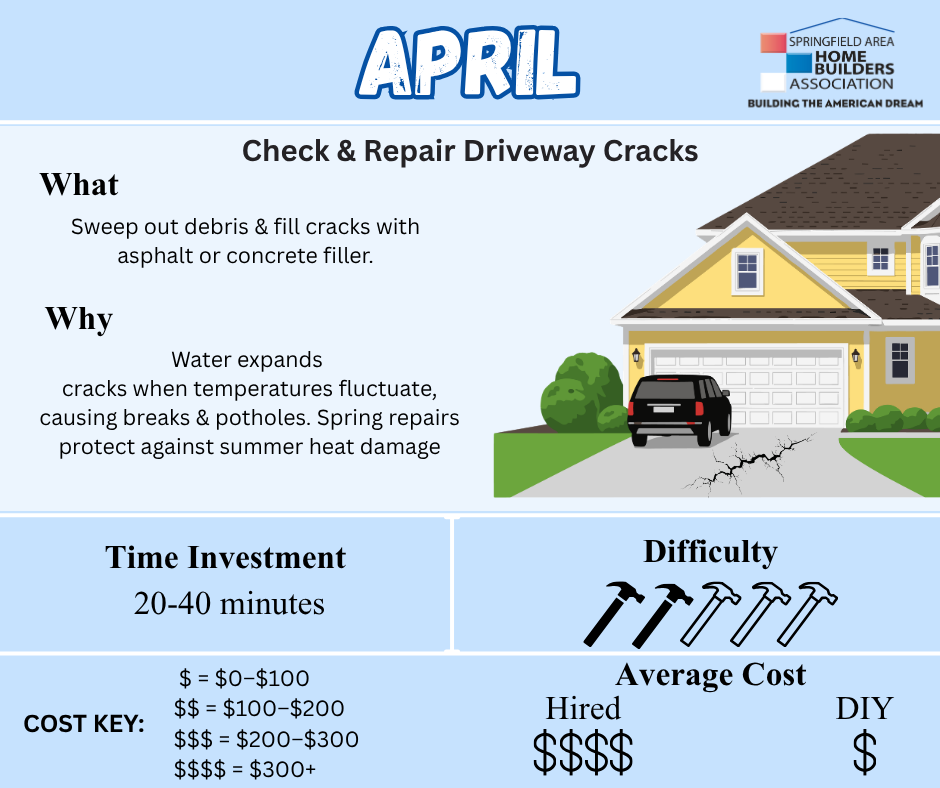 APRIL

SPRINGFIELD AREA
HOME BUILDERS ASSOCIATION
BUILDING THE AMERICAN DREAM

Check & Repair Driveway Cracks

What

Sweep out debris & fill cracks with asphalt or concrete filler.

Why

Water expands cracks when temperatures fluctuate, causing breaks & potholes. Spring repairs protect against summer heat damage

Time Investment

20-40 minutes

Difficulty

COST KEY:

\$ = \$0–\$100
\$\$ = \$100–\$200
\$\$\$ = \$200–\$300
\$\$\$\$ = \$300+

Average Cost

Hired

\$\$\$\$

DIY

\$